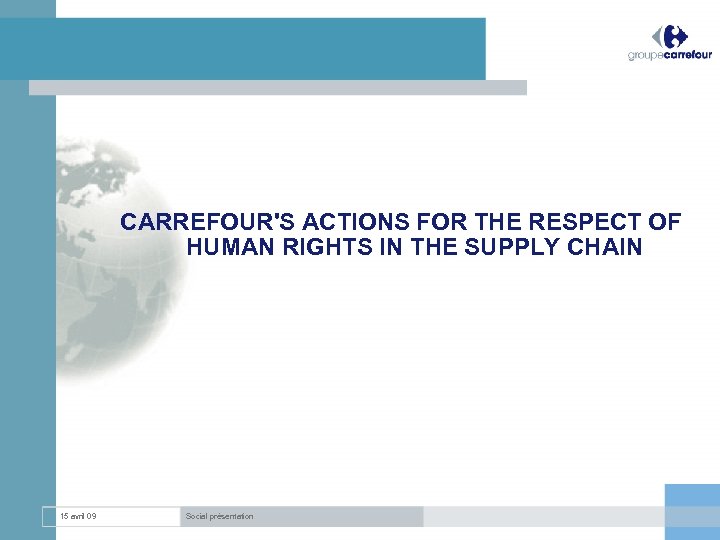 groupecarrefour

CARREFOUR'S ACTIONS FOR THE RESPECT OF HUMAN RIGHTS IN THE SUPPLY CHAIN

15 avril 09

Social présentation